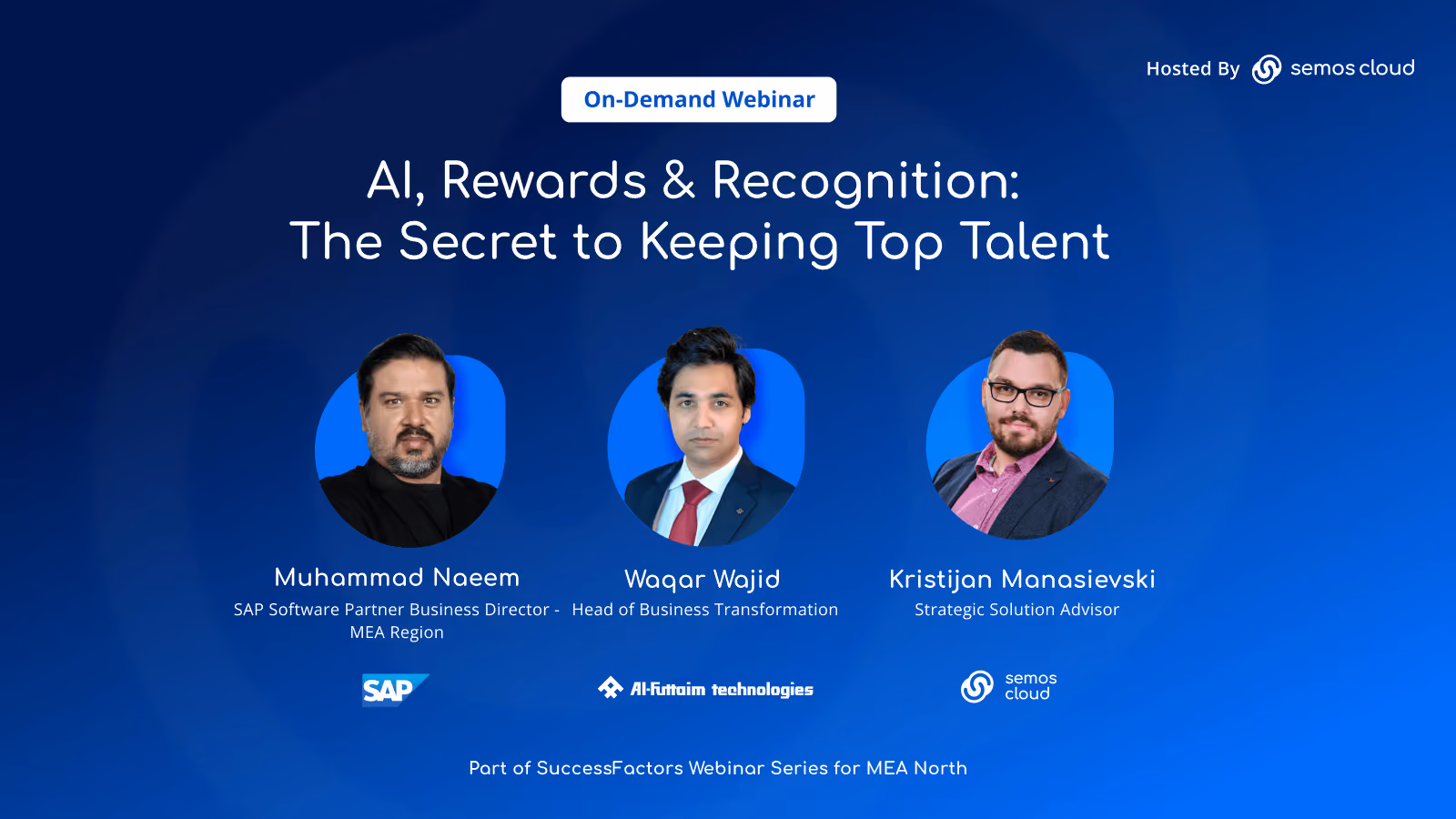 Hosted By semos cloud

On-Demand Webinar

AI, Rewards & Recognition:
The Secret to Keeping Top Talent

Muhammad Naeem
SAP Software Partner Business Director - MEA Region

SAP

Waqar Wajid
Head of Business Transformation

Al-Futtaim technologies

Kristijan Manasievski
Strategic Solution Advisor

semos cloud

Part of SuccessFactors Webinar Series for MEA North